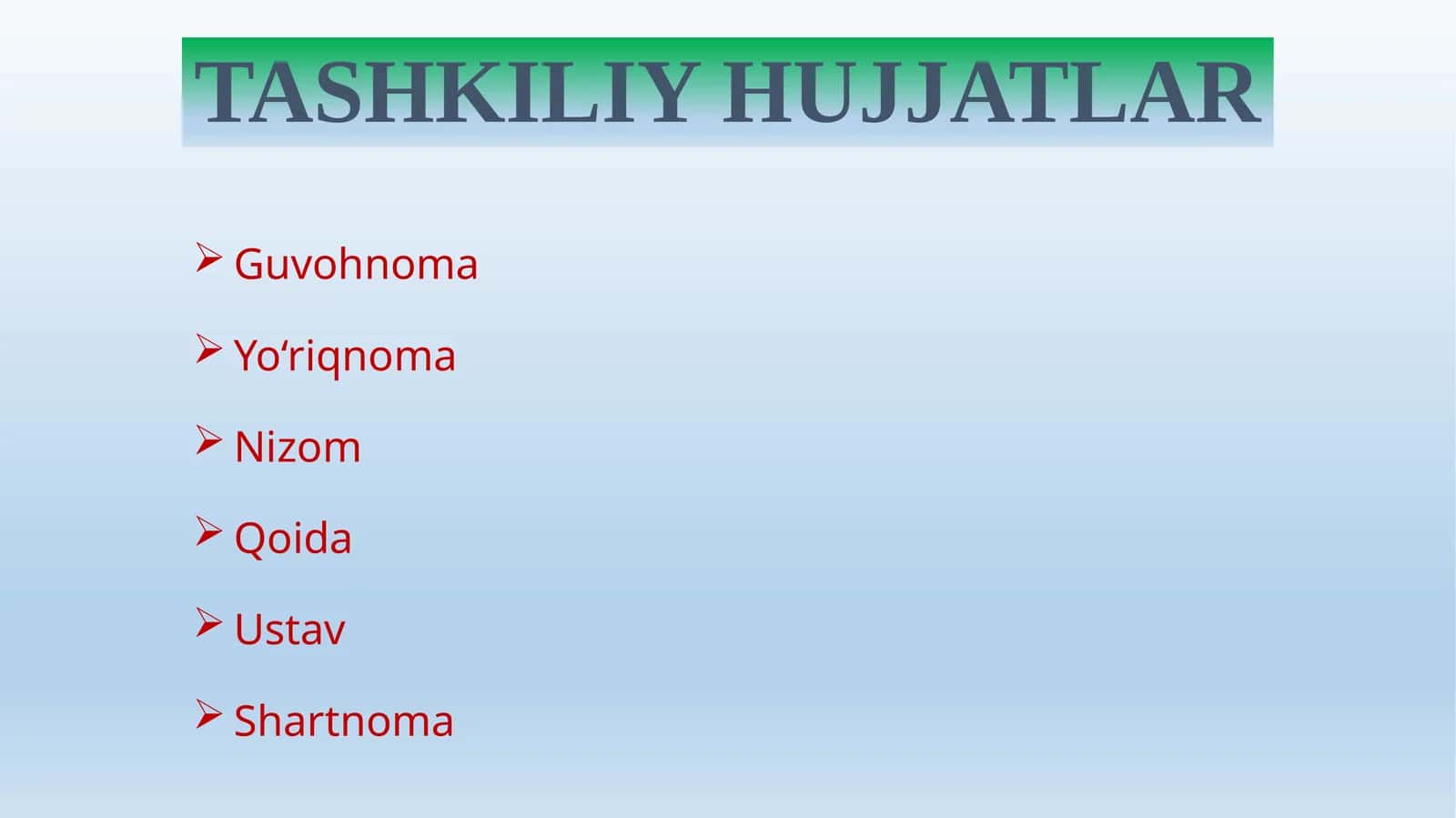 TASHKILIY HUJJATLAR

➢ Guvohnoma

➢ Yo‘riqnoma

➢ Nizom

➢ Qoida

➢ Ustav

➢ Shartnoma